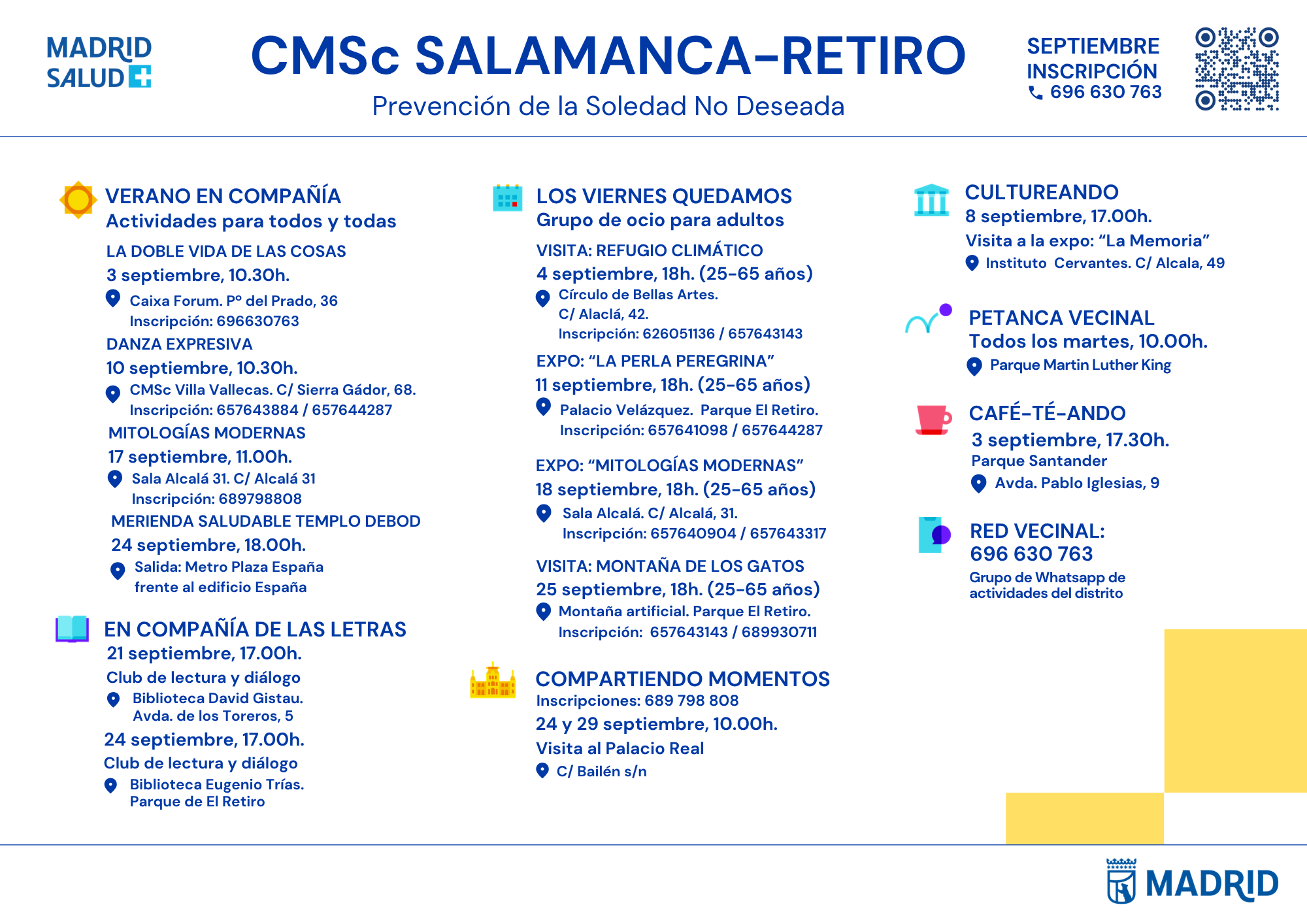 MADRID SALUD

CMSc SALAMANCA-RETIRO

Prevención de la Soledad No Deseada

SEPTIEMBRE
INSCRIPCIÓN
696 630 763

VERANO EN COMPAÑÍA
Actividades para todos y todas

LA DOBLE VIDA DE LAS COSAS
3 septiembre, 10.30h.
Caixa Forum. Pº del Prado, 36
Inscripción: 696630763

DANZA EXPRESIVA
10 septiembre, 10.30h.
CMSc Villa Vallecas. C/ Sierra Gádor, 68.
Inscripción: 657643884 / 657644287

MITOLOGÍAS MODERNAS
17 septiembre, 11.00h.
Sala Alcalá 31. C/ Alcalá 31
Inscripción: 689798808

MERIENDA SALUDABLE TEMPLO DEBOD
24 septiembre, 18.00h.
Salida: Metro Plaza España
frente al edificio España

EN COMPAÑÍA DE LAS LETRAS
21 septiembre, 17.00h.
Club de lectura y diálogo
Biblioteca David Gistau.
Avda. de los Toreros, 5

24 septiembre, 17.00h.
Club de lectura y diálogo
Biblioteca Eugenio Trías.
Parque de El Retiro

LOS VIERNES QUEDAMOS
Grupo de ocio para adultos

VISITA: REFUGIO CLIMÁTICO
4 septiembre, 18h. (25-65 años)
Círculo de Bellas Artes.
C/ Alaclá, 42.
Inscripción: 626051136 / 657643143

EXPO: “LA PERLA PEREGRINA”
11 septiembre, 18h. (25-65 años)
Palacio Velázquez. Parque El Retiro.
Inscripción: 657641098 / 657644287

EXPO: “MITOLOGÍAS MODERNAS”
18 septiembre, 18h. (25-65 años)
Sala Alcalá. C/ Alcalá, 31.
Inscripción: 657640904 / 657643317

VISITA: MONTAÑA DE LOS GATOS
25 septiembre, 18h. (25-65 años)
Montaña artificial. Parque El Retiro.
Inscripción: 657643143 / 689930711

COMPARTIENDO MOMENTOS
Inscripciones: 689 798 808
24 y 29 septiembre, 10.00h.
Visita al Palacio Real
C/ Bailén s/n

CULTUREANDO
8 septiembre, 17.00h.
Visita a la expo: “La Memoria”
Instituto Cervantes. C/ Alcala, 49

PETANCA VECINAL
Todos los martes, 10.00h.
Parque Martin Luther King

CAFÉ-TÉ-ANDO
3 septiembre, 17.30h.
Parque Santander
Avda. Pablo Iglesias, 9

RED VECINAL:
696 630 763
Grupo de Whatsapp de actividades del distrito

MADRID